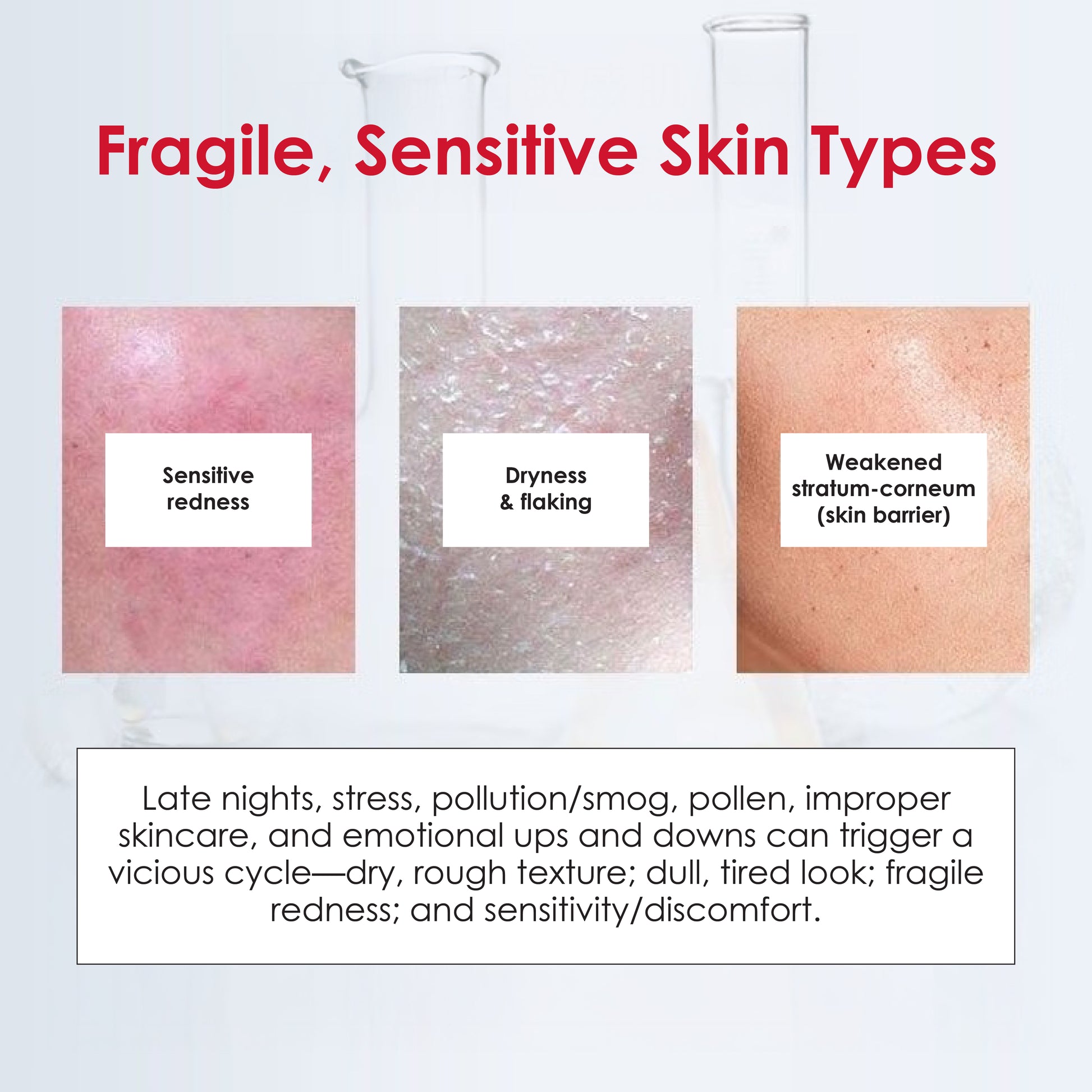 Fragile, Sensitive Skin Types

Sensitive redness

Dryness & flaking

Weakened stratum-corneum (skin barrier)

Late nights, stress, pollution/smog, pollen, improper skincare, and emotional ups and downs can trigger a vicious cycle—dry, rough texture; dull, tired look; fragile redness; and sensitivity/discomfort.